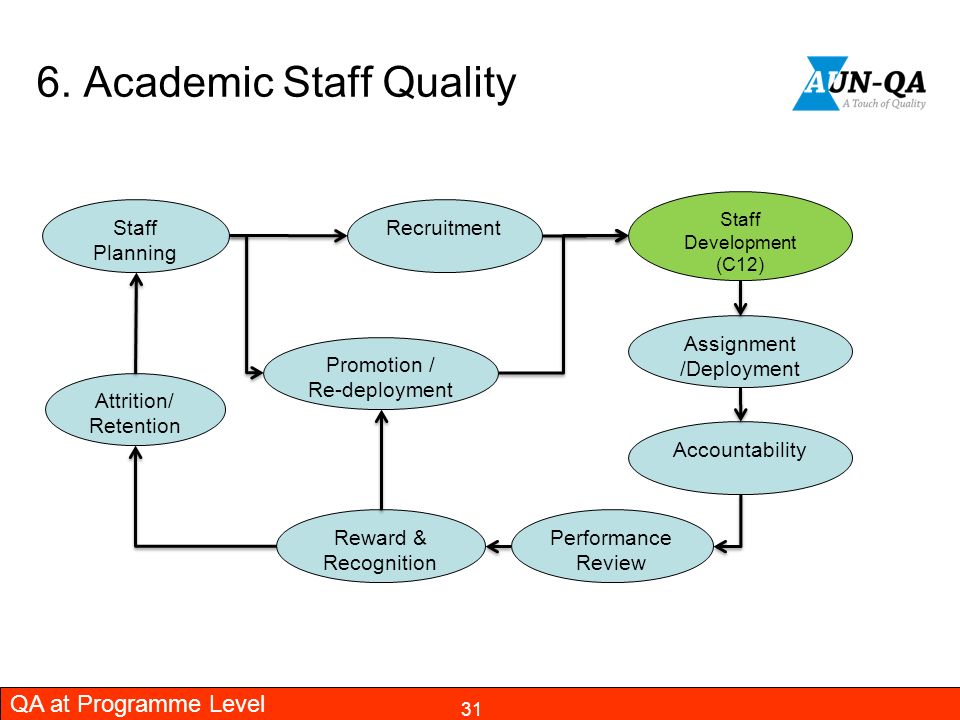 6. Academic Staff Quality

AUN-QA
A Touch of Quality

Staff Planning

Recruitment

Staff Development (C12)

Promotion / Re-deployment

Assignment /Deployment

Attrition/ Retention

Accountability

Reward & Recognition

Performance Review

QA at Programme Level

31